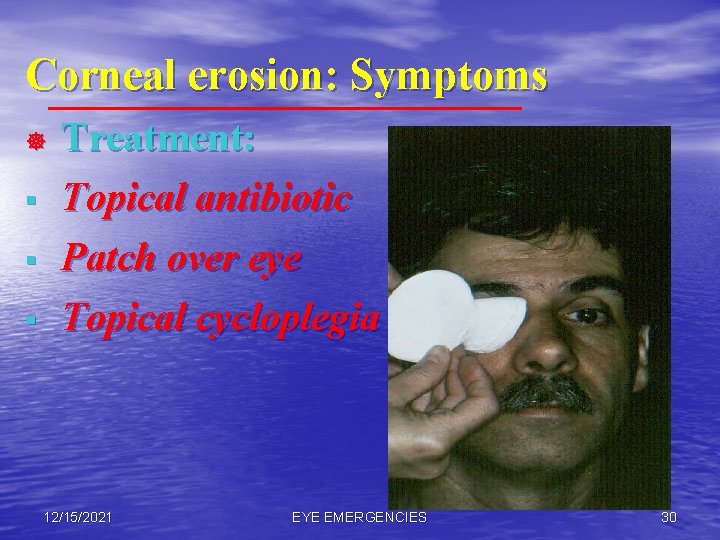 Corneal erosion: Symptoms

Treatment:

Topical antibiotic

Patch over eye

Topical cycloplegia

12/15/2021

EYE EMERGENCIES

30